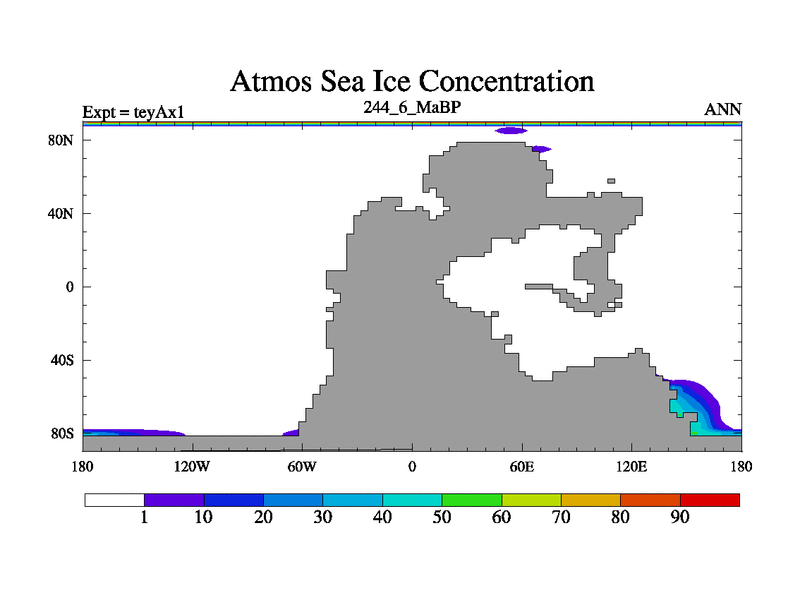 Atmos Sea Ice Concentration

Expt = teyAx1
244_6_MaBP
ANN

80N
40N
0
40S
80S

180
120W
60W
0
60E
120E
180

1
10
20
30
40
50
60
70
80
90